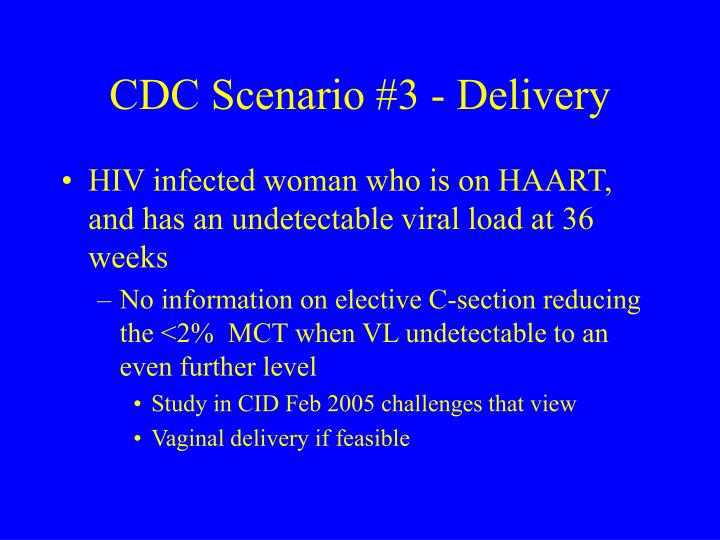 CDC Scenario #3 - Delivery

• HIV infected woman who is on HAART, and has an undetectable viral load at 36 weeks

– No information on elective C-section reducing the <2%  MCT when VL undetectable to an even further level

• Study in CID Feb 2005 challenges that view

• Vaginal delivery if feasible